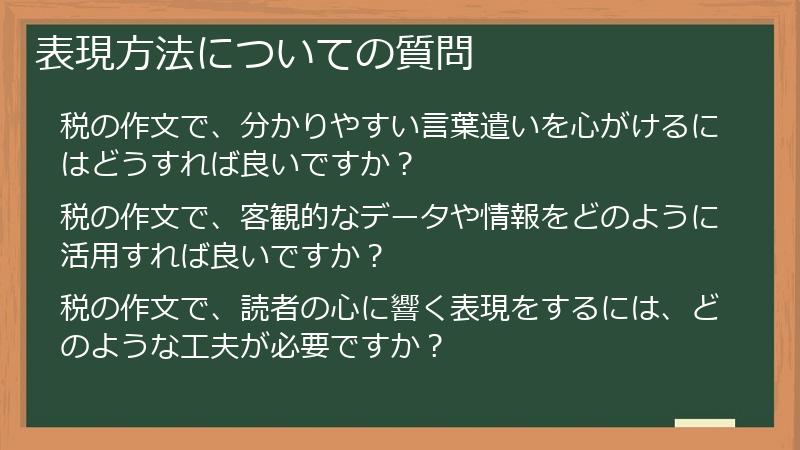 表現方法についての質問

税の作文で、分かりやすい言葉遣いを心がけるにはどうすれば良いですか？

税の作文で、客観的なデータや情報をどのように活用すれば良いですか？

税の作文で、読者の心に響く表現をするには、どのような工夫が必要ですか？